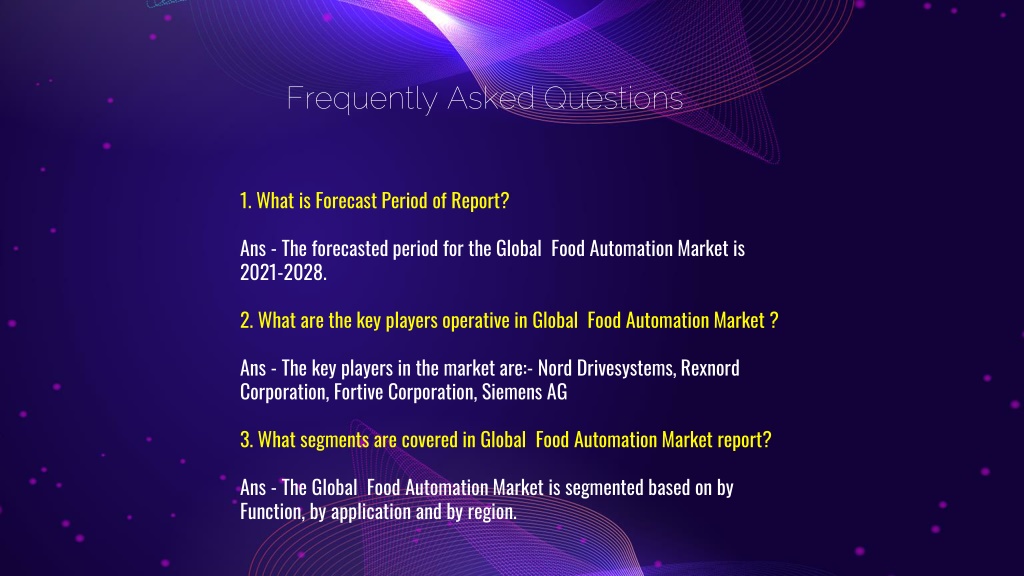 Frequently Asked Questions

1. What is Forecast Period of Report?

Ans - The forecasted period for the Global Food Automation Market is 2021-2028.

2. What are the key players operative in Global Food Automation Market ?

Ans - The key players in the market are:- Nord Drivesystems, Rexnord Corporation, Fortive Corporation, Siemens AG

3. What segments are covered in Global Food Automation Market report?

Ans - The Global Food Automation Market is segmented based on by Function, by application and by region.